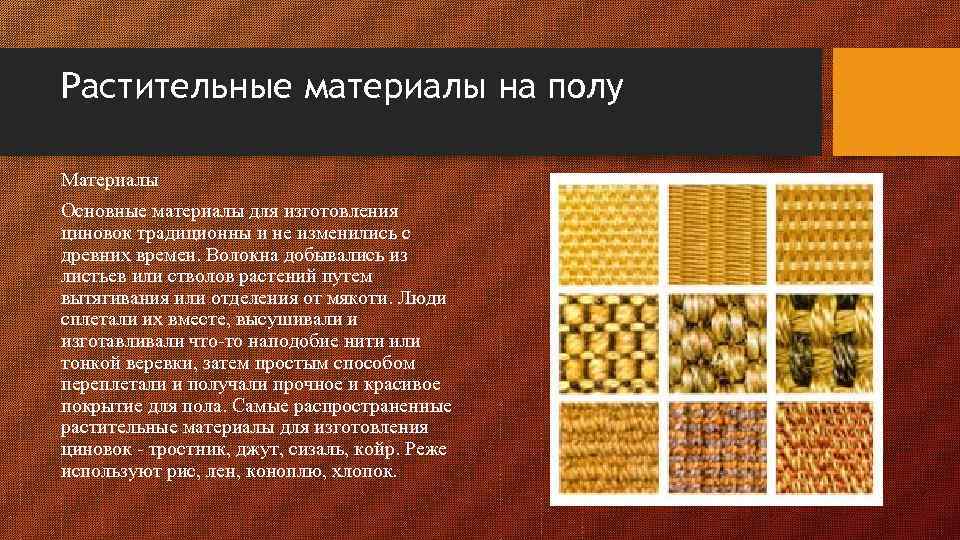 Растительные материалы на полу

Материалы

Основные материалы для изготовления циновок традиционны и не изменились с древних времен. Волокна добывались из листьев или стволов растений путем вытягивания или отделения от мякоти. Люди сплетали их вместе, высушивали и изготавливали что-то наподобие нити или тонкой веревки, затем простым способом переплетали и получали прочное и красивое покрытие для пола. Самые распространенные растительные материалы для изготовления циновок - тростник, джут, сизаль, койр. Реже используют рис, лен, коноплю, хлопок.